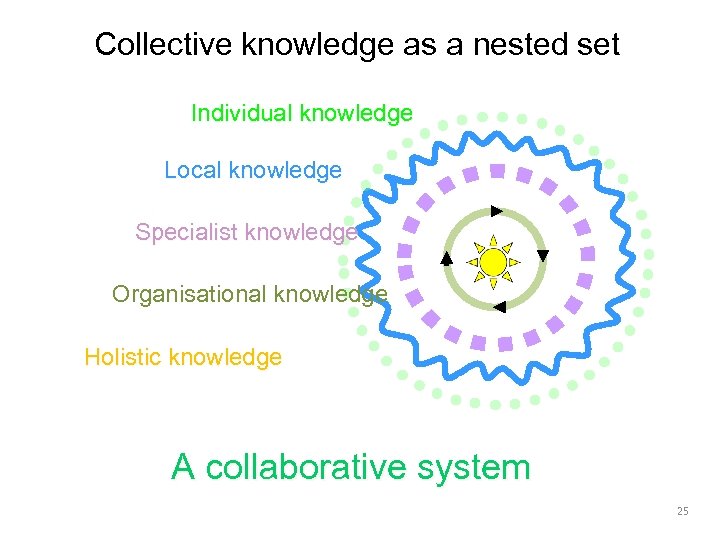 Collective knowledge as a nested set

Individual knowledge

Local knowledge

Specialist knowledge

Organisational knowledge

Holistic knowledge

A collaborative system

25